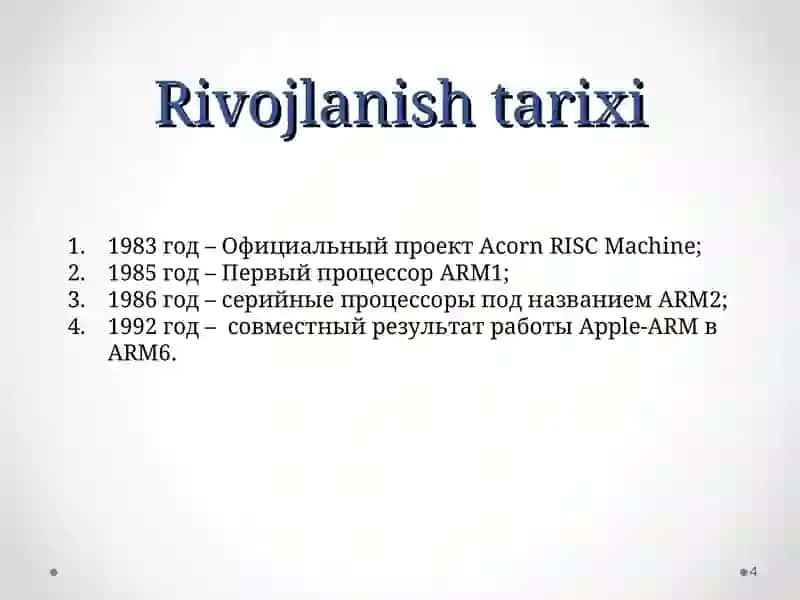 Rivojlanish tarixi

1. 1983 год – Официальный проект Acorn RISC Machine;
2. 1985 год – Первый процессор ARM1;
3. 1986 год – серийные процессоры под названием ARM2;
4. 1992 год – совместный результат работы Apple-ARM в ARM6.

4